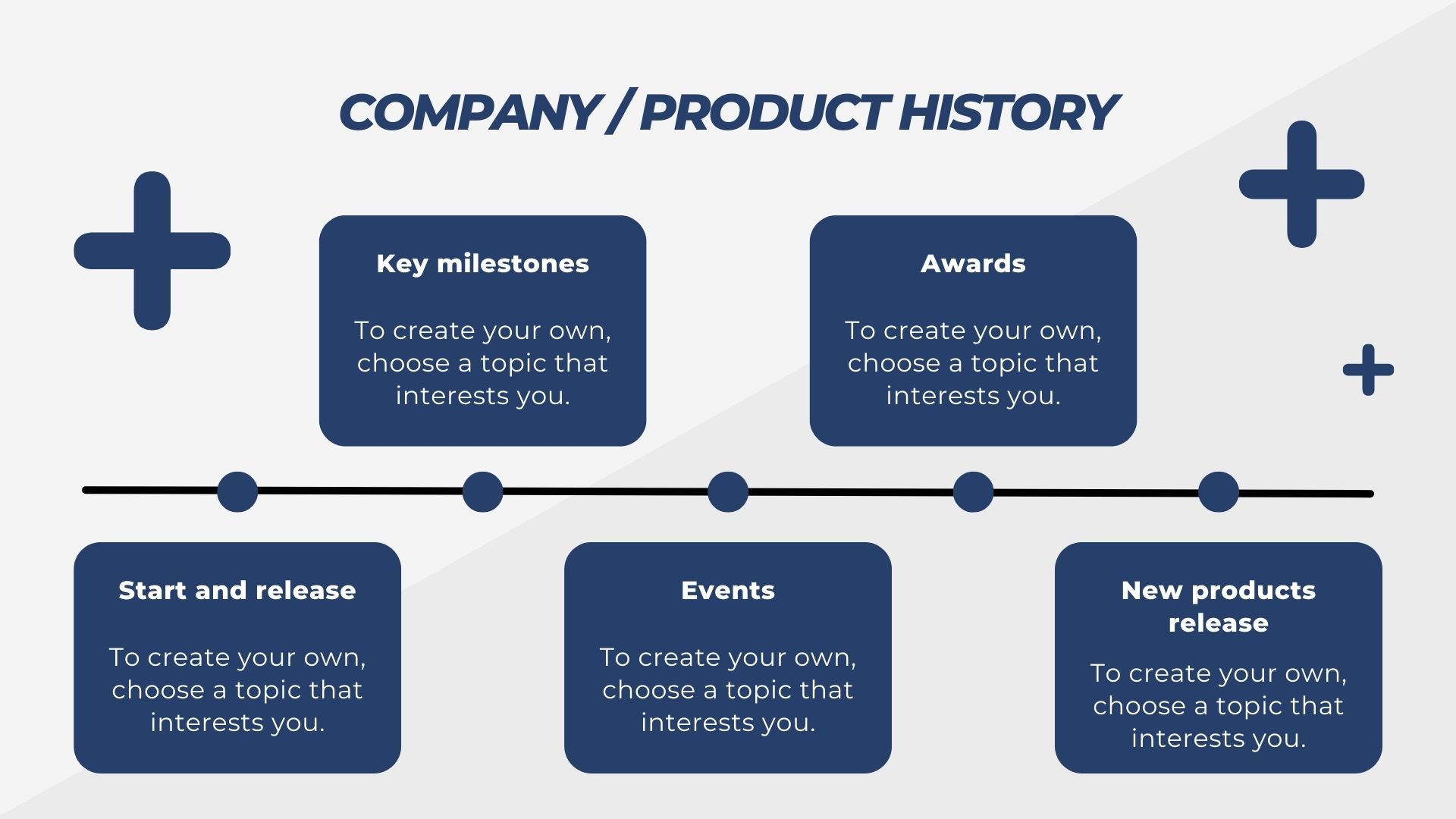 COMPANY / PRODUCT HISTORY

Key milestones

To create your own, choose a topic that interests you.

Awards

To create your own, choose a topic that interests you.

Start and release

To create your own, choose a topic that interests you.

Events

To create your own, choose a topic that interests you.

New products release

To create your own, choose a topic that interests you.